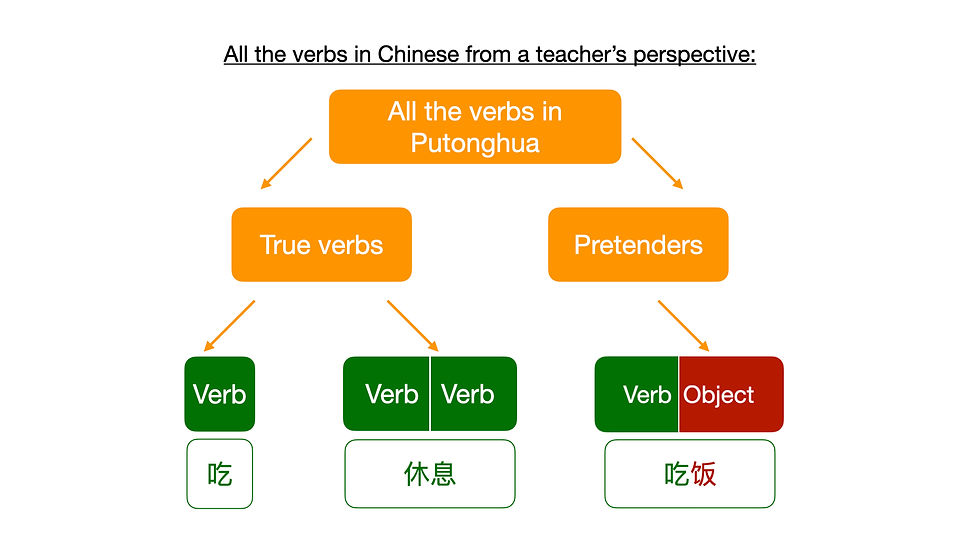 All the verbs in Chinese from a teacher's perspective:

All the verbs in Putonghua

True verbs

Pretenders

Verb

Verb Verb

Verb Object

吃

休息

吃饭